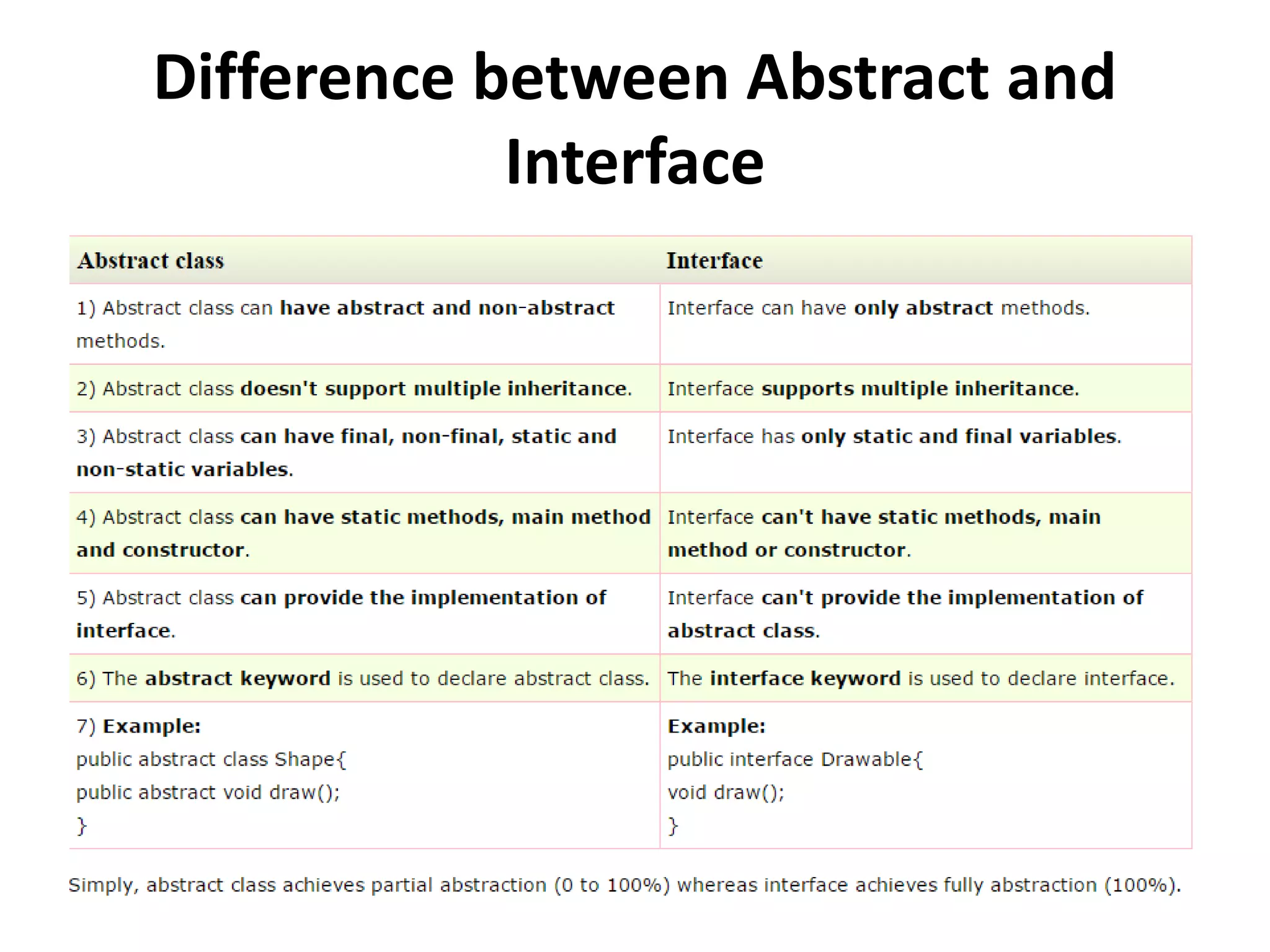 Difference between Abstract and Interface

| Abstract class | Interface |
|---|---|
| 1) Abstract class can have abstract and non-abstract methods. | Interface can have only abstract methods. |
| 2) Abstract class doesn't support multiple inheritance. | Interface supports multiple inheritance. |
| 3) Abstract class can have final, non-final, static and non-static variables. | Interface has only static and final variables. |
| 4) Abstract class can have static methods, main method and constructor. | Interface can't have static methods, main method or constructor. |
| 5) Abstract class can provide the implementation of interface. | Interface can't provide the implementation of abstract class. |
| 6) The abstract keyword is used to declare abstract class. | The interface keyword is used to declare interface. |
| 7) Example: public abstract class Shape{ public abstract void draw(); } | Example: public interface Drawable{ void draw(); } |

Simply, abstract class achieves partial abstraction (0 to 100%) whereas interface achieves fully abstraction (100%).